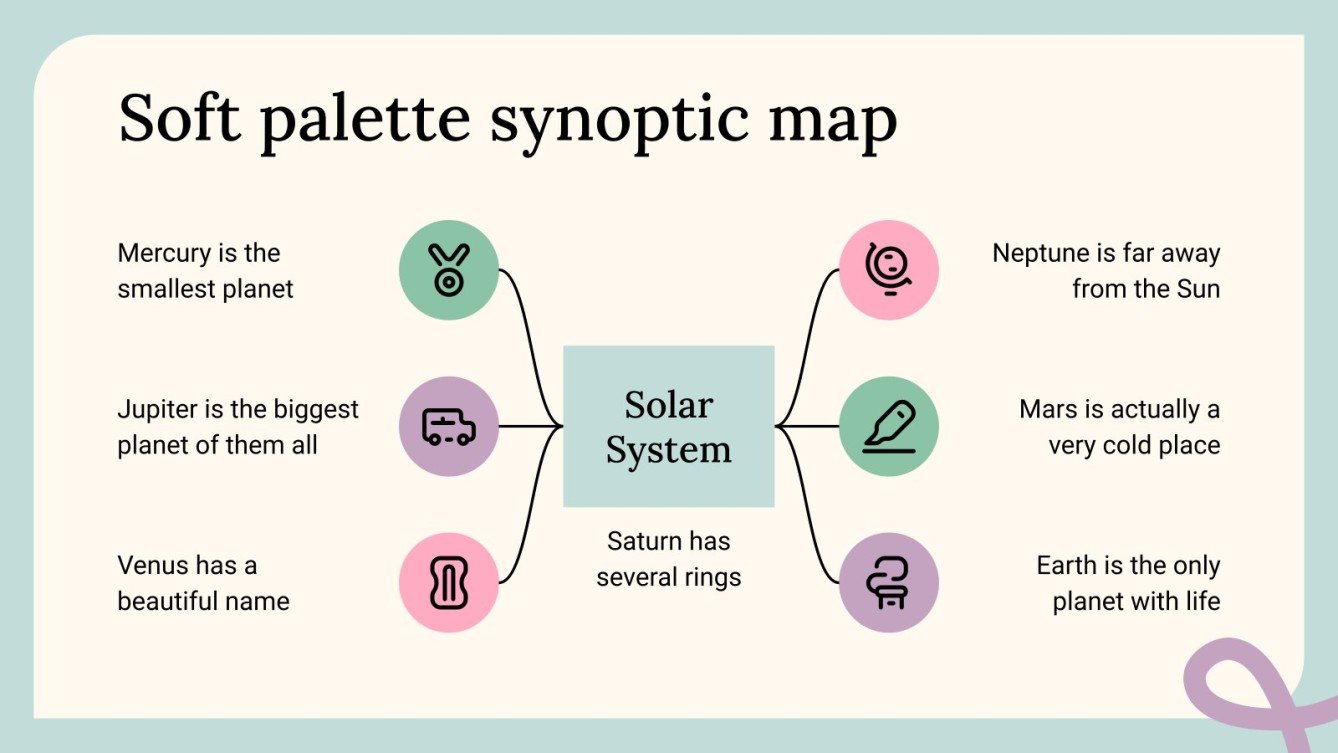 Soft palette synoptic map

Mercury is the smallest planet

Jupiter is the biggest planet of them all

Venus has a beautiful name

Solar System

Saturn has several rings

Neptune is far away from the Sun

Mars is actually a very cold place

Earth is the only planet with life